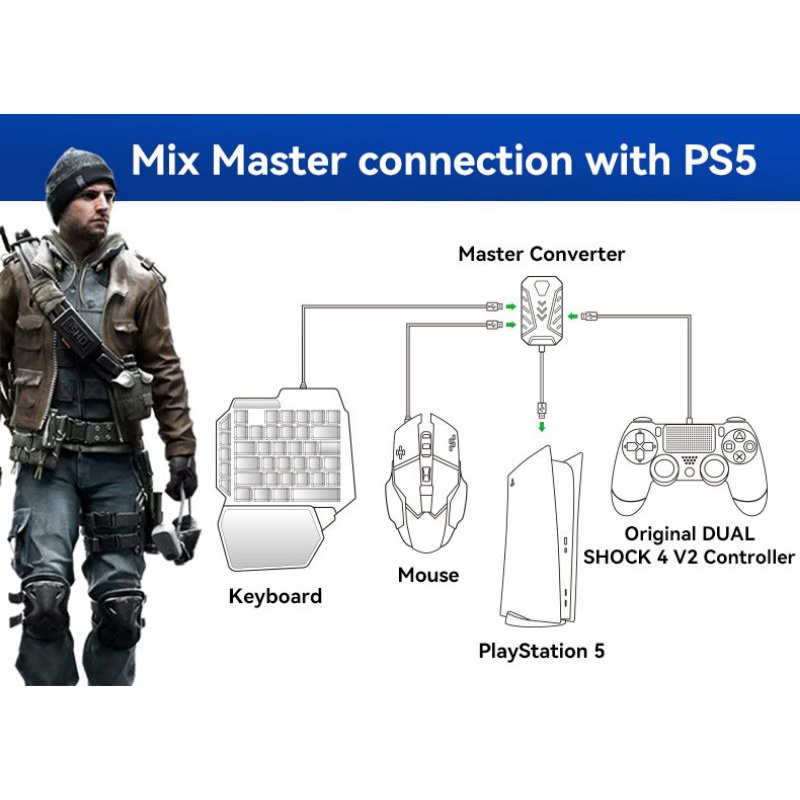 Mix Master connection with PS5

Master Converter

Keyboard

Mouse

PlayStation 5

Original DUAL SHOCK 4 V2 Controller